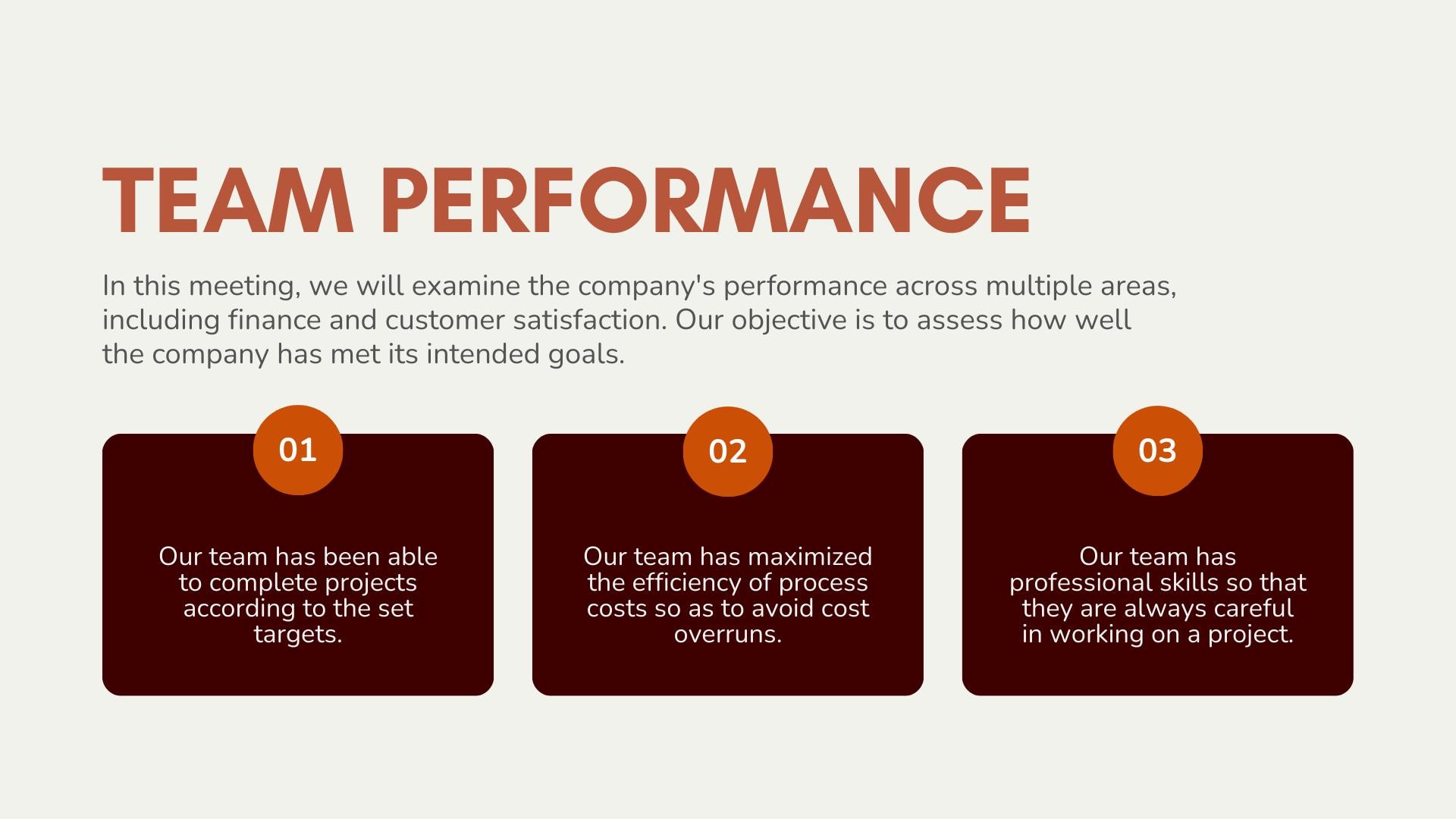 TEAM PERFORMANCE

In this meeting, we will examine the company's performance across multiple areas, including finance and customer satisfaction. Our objective is to assess how well the company has met its intended goals.

01

Our team has been able to complete projects according to the set targets.

02

Our team has maximized the efficiency of process costs so as to avoid cost overruns.

03

Our team has professional skills so that they are always careful in working on a project.